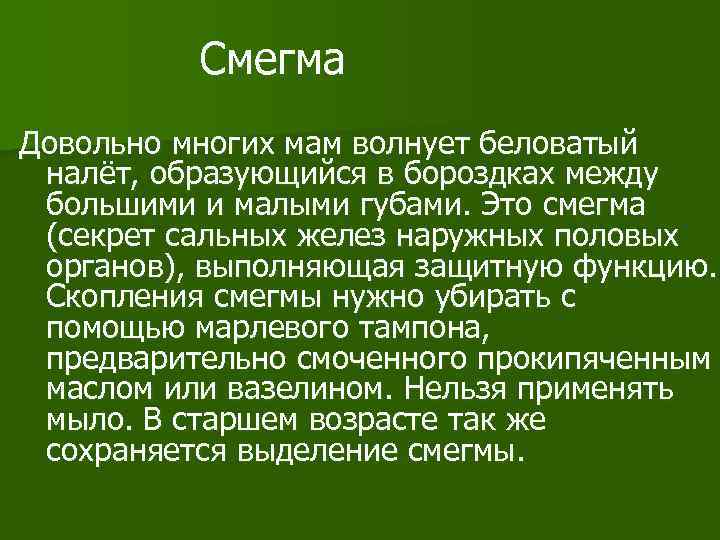 Смегма

Довольно многих мам волнует беловатый налёт, образующийся в бороздках между большими и малыми губами. Это смегма (секрет сальных желез наружных половых органов), выполняющая защитную функцию. Скопления смегмы нужно убирать с помощью марлевого тампона, предварительно смоченного прокипяченным маслом или вазелином. Нельзя применять мыло. В старшем возрасте так же сохраняется выделение смегмы.